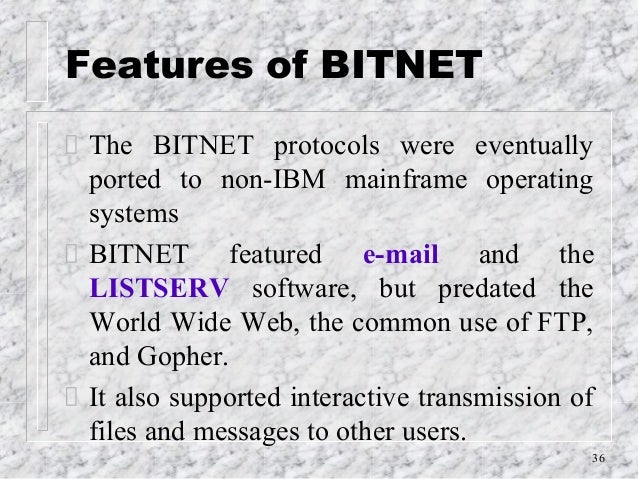 Features of BITNET

The BITNET protocols were eventually ported to non-IBM mainframe operating systems

BITNET featured e-mail and the LISTSERV software, but predated the World Wide Web, the common use of FTP, and Gopher.

It also supported interactive transmission of files and messages to other users.

36